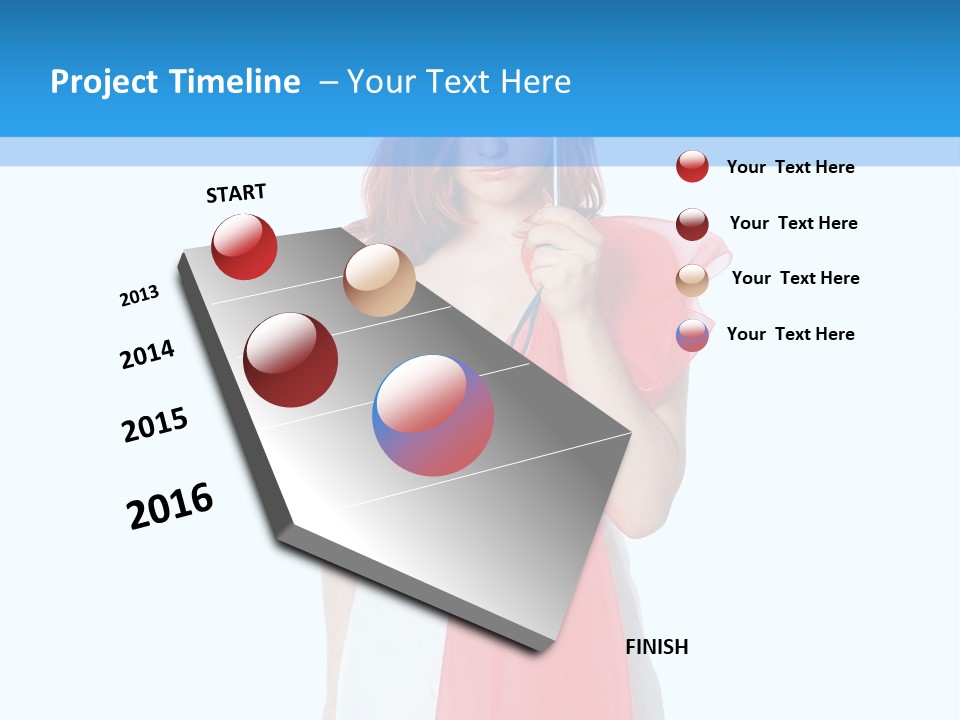 Project Timeline – Your Text Here

START

2013

2014

2015

2016

FINISH

Your Text Here

Your Text Here

Your Text Here

Your Text Here